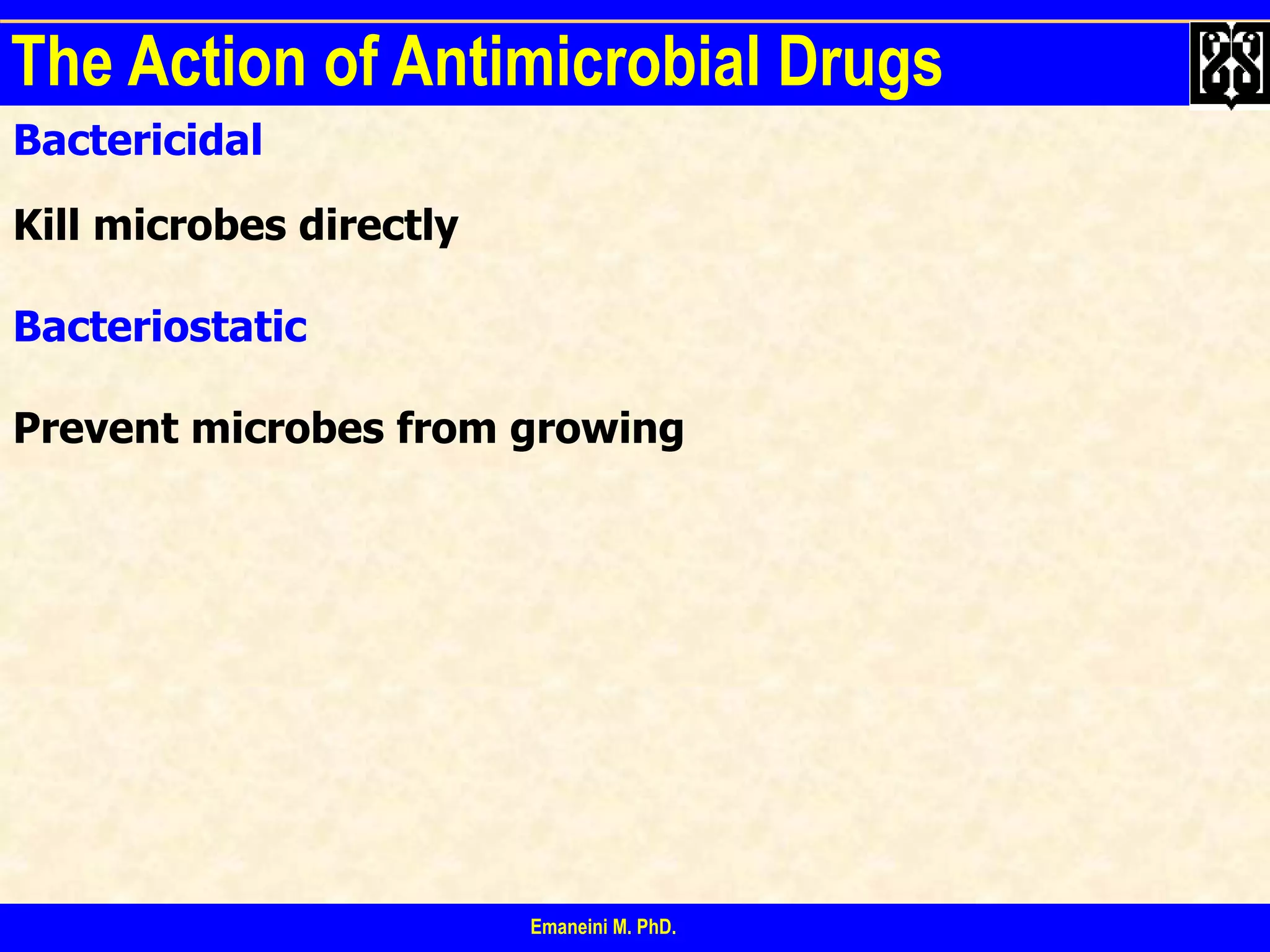 The Action of Antimicrobial Drugs

Bactericidal

Kill microbes directly

Bacteriostatic

Prevent microbes from growing

Emaneini M. PhD.